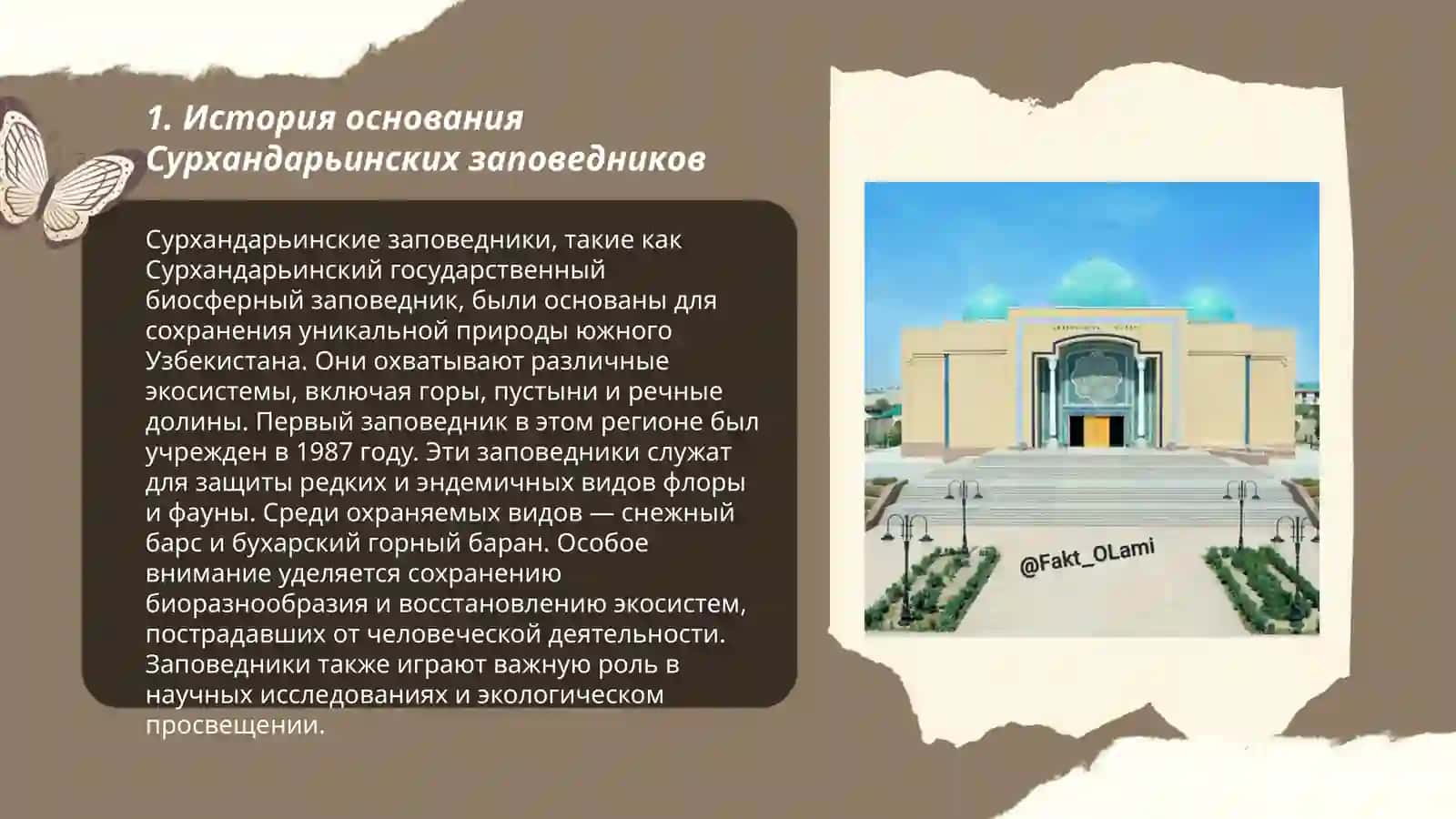 1. История основания Сурхандарьинских заповедников

Сурхандарьинские заповедники, такие как Сурхандарьинский государственный биосферный заповедник, были основаны для сохранения уникальной природы южного Узбекистана. Они охватывают различные экосистемы, включая горы, пустыни и речные долины. Первый заповедник в этом регионе был учрежден в 1987 году. Эти заповедники служат для защиты редких и эндемичных видов флоры и фауны. Среди охраняемых видов — снежный барс и бухарский горный баран. Особое внимание уделяется сохранению биоразнообразия и восстановлению экосистем, пострадавших от человеческой деятельности. Заповедники также играют важную роль в научных исследованиях и экологическом просвещении.

@Fakt_OLami